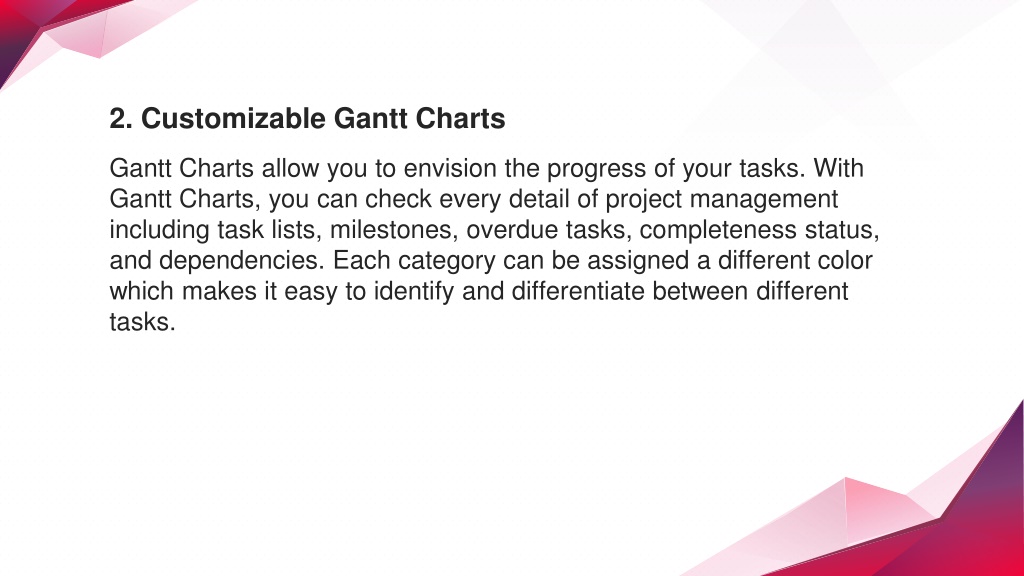 2. Customizable Gantt Charts

Gantt Charts allow you to envision the progress of your tasks. With Gantt Charts, you can check every detail of project management including task lists, milestones, overdue tasks, completeness status, and dependencies. Each category can be assigned a different color which makes it easy to identify and differentiate between different tasks.